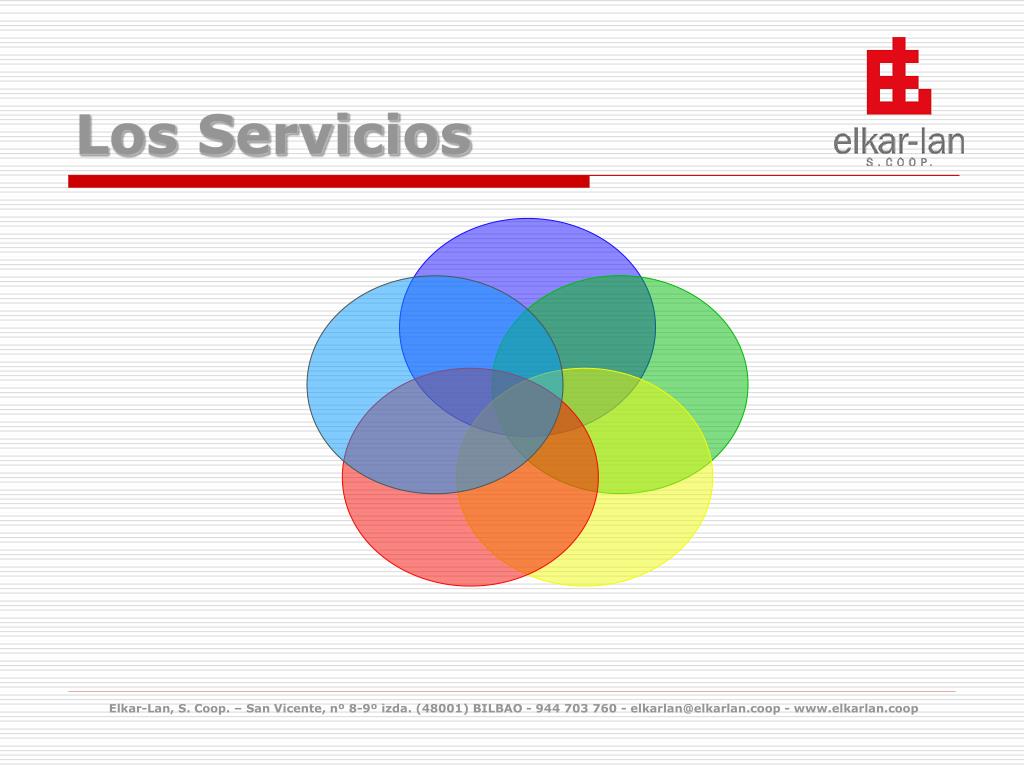 Los Servicios

elkar-lan
S.COOP.

Elkar-Lan, S. Coop. – San Vicente, nº 8-9º izda. (48001) BILBAO - 944 703 760 - elkarlan@elkarlan.coop - www.elkarlan.coop